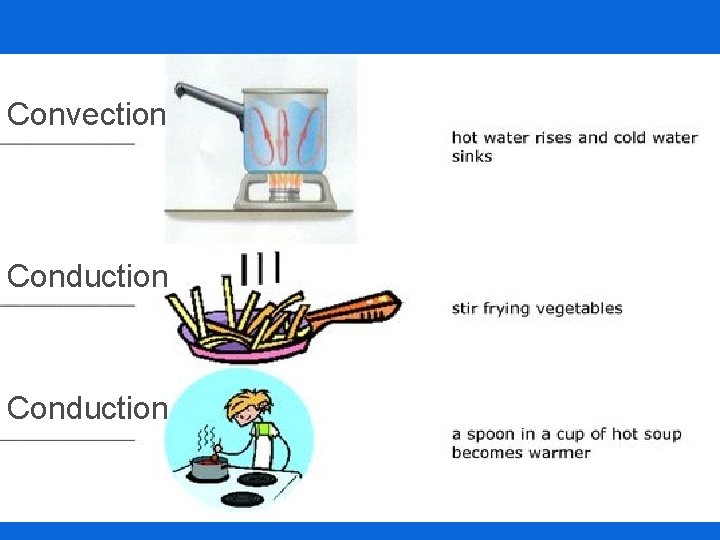 Convection

hot water rises and cold water sinks

Conduction

stir frying vegetables

Conduction

a spoon in a cup of hot soup becomes warmer